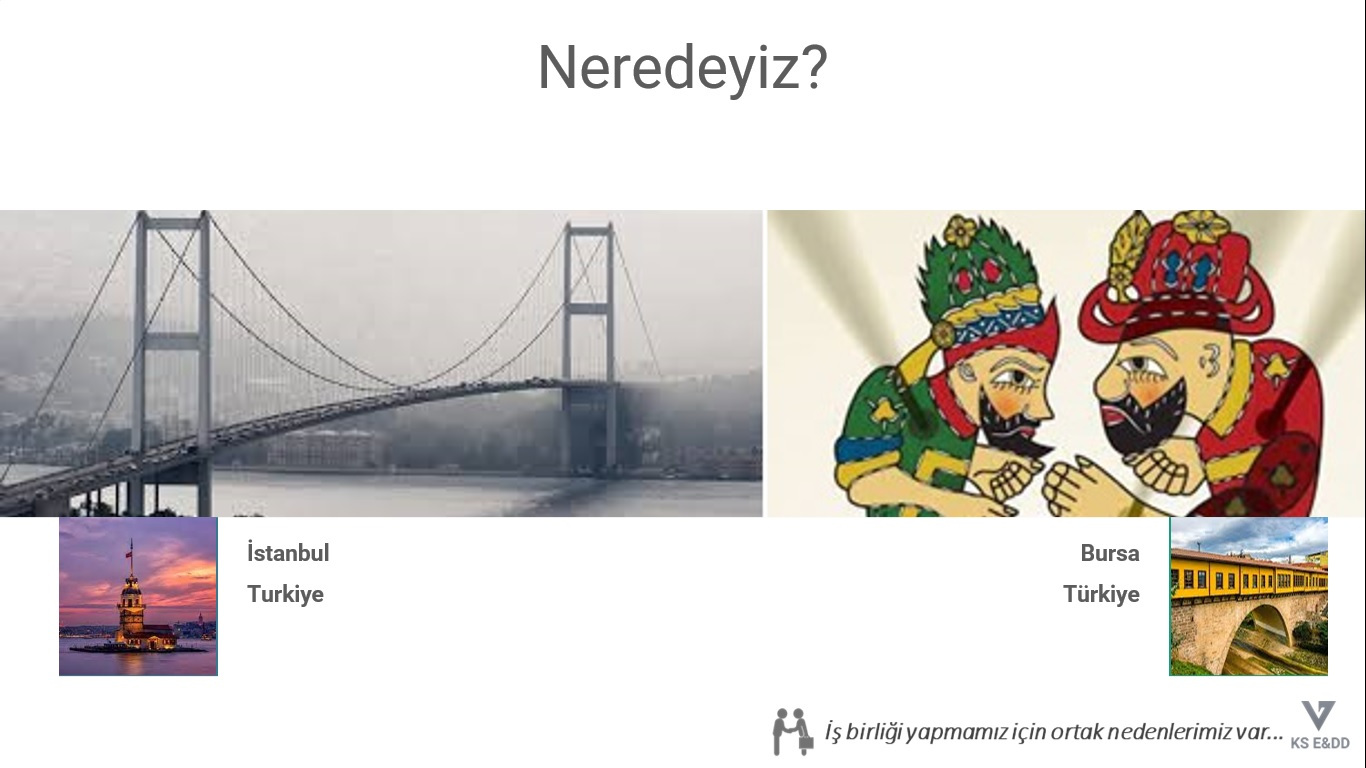 Neredeyiz?

İstanbul

Turkiye

Bursa

Türkiye

İş birliği yapmamız için ortak nedenlerimiz var...

KS E&DD